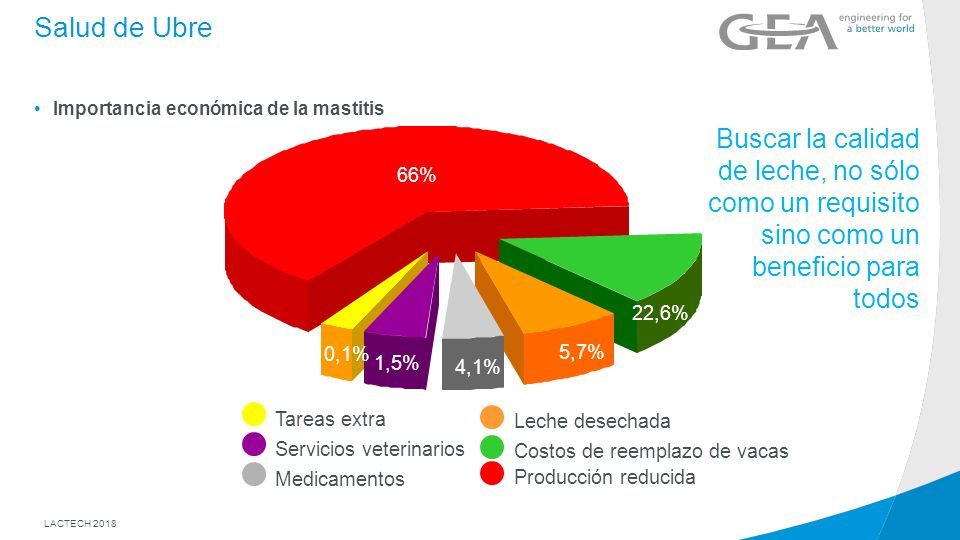 Salud de Ubre

GEA engineering for a better world

• Importancia económica de la mastitis

Buscar la calidad de leche, no sólo como un requisito sino como un beneficio para todos

66%

22,6%

5,7%

4,1%

1,5%

0,1%

Tareas extra
Servicios veterinarios
Medicamentos
Leche desechada
Costos de reemplazo de vacas
Producción reducida

LACTECH 2018